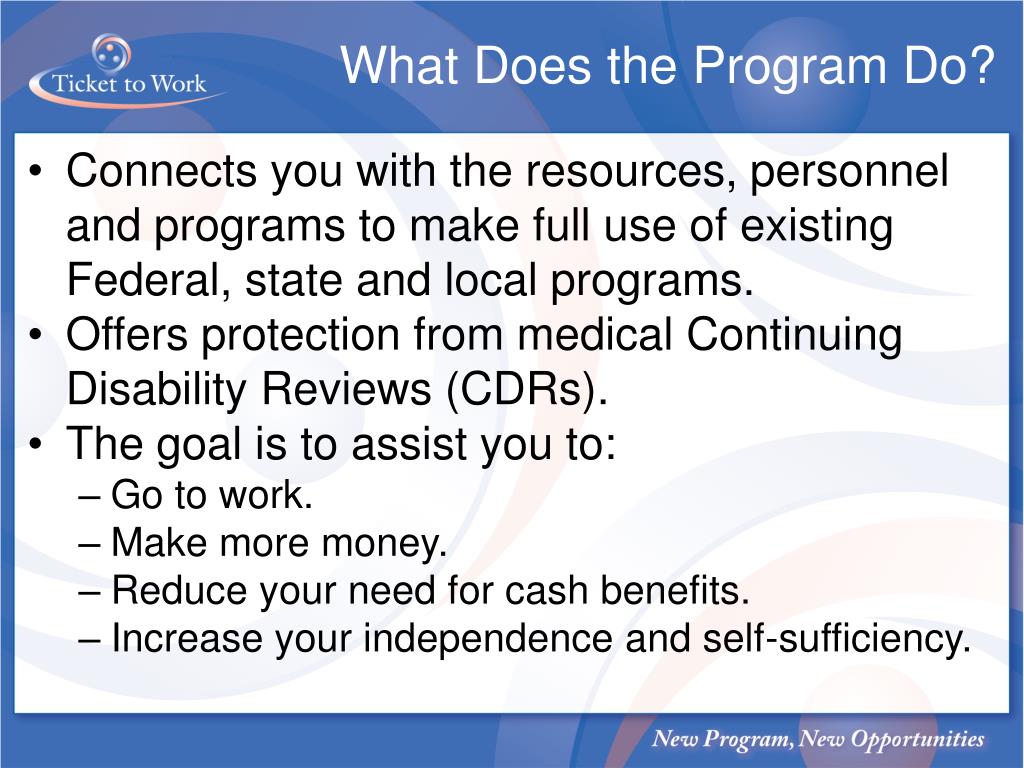 Ticket to Work

What Does the Program Do?

• Connects you with the resources, personnel and programs to make full use of existing Federal, state and local programs.
• Offers protection from medical Continuing Disability Reviews (CDRs).
• The goal is to assist you to:
– Go to work.
– Make more money.
– Reduce your need for cash benefits.
– Increase your independence and self-sufficiency.

New Program, New Opportunities